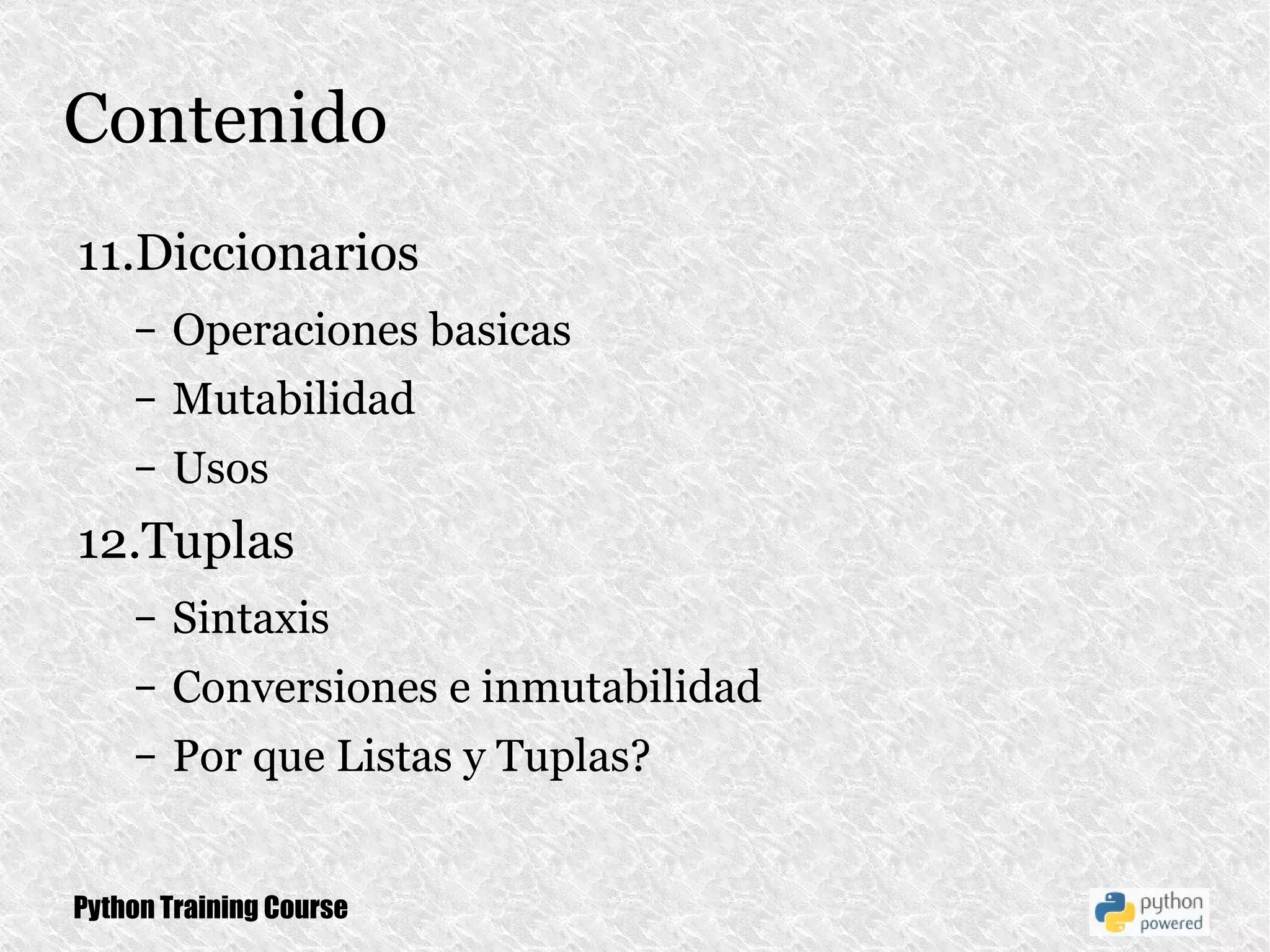 Contenido

11.Diccionarios

– Operaciones basicas

– Mutabilidad

– Usos

12.Tuplas

– Sintaxis

– Conversiones e inmutabilidad

– Por que Listas y Tuplas?

Python Training Course

python powered